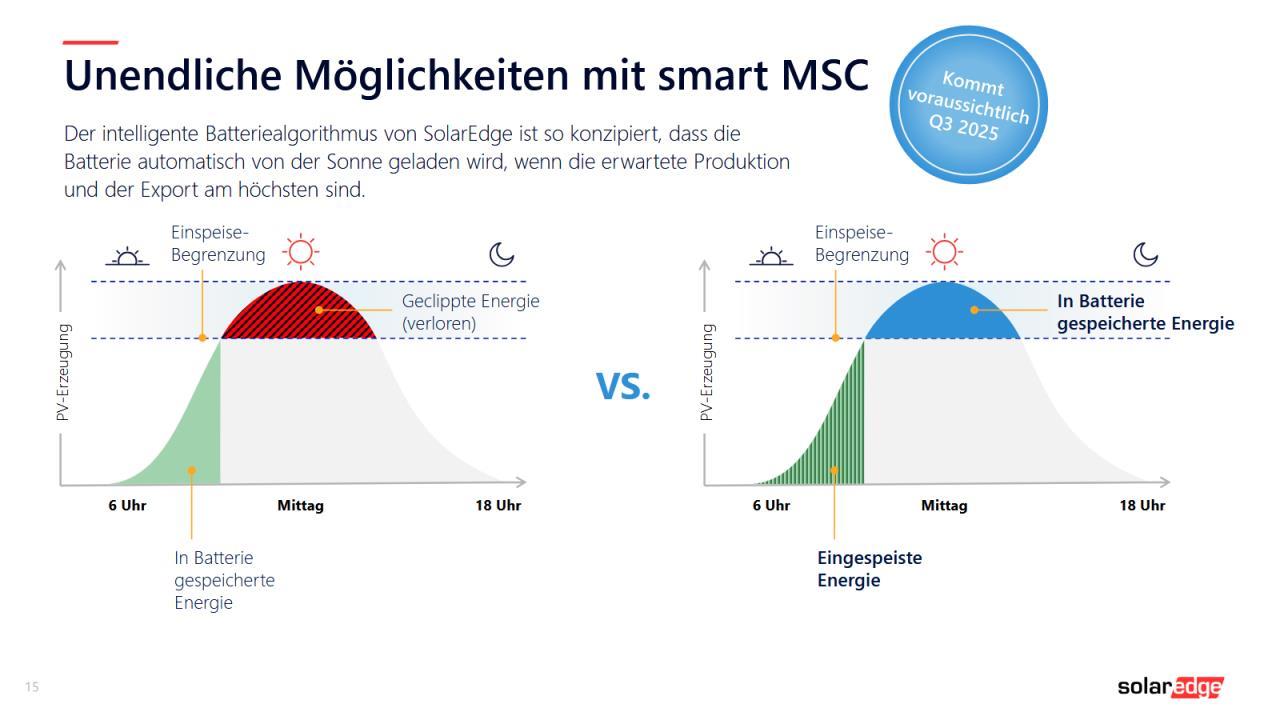 Unendliche Möglichkeiten mit smart MSC

Kommt voraussichtlich Q3 2025

Der intelligente Batteriealgorithmus von SolarEdge ist so konzipiert, dass die Batterie automatisch von der Sonne geladen wird, wenn die erwartete Produktion und der Export am höchsten sind.

Einspeise-Begrenzung

Geclippte Energie (verloren)

PV-Erzeugung

6 Uhr

Mittag

18 Uhr

In Batterie gespeicherte Energie

VS.

Einspeise-Begrenzung

In Batterie gespeicherte Energie

PV-Erzeugung

6 Uhr

Mittag

18 Uhr

Eingespeiste Energie

15

solaredge